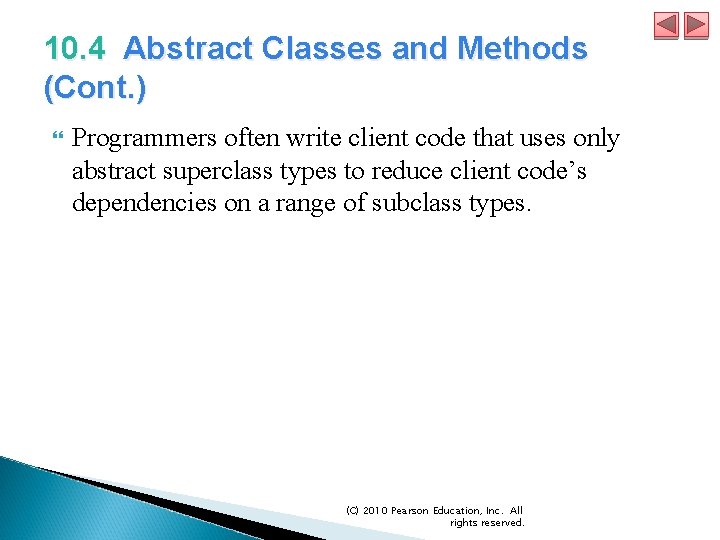 10.4 Abstract Classes and Methods (Cont.)

Programmers often write client code that uses only abstract superclass types to reduce client code’s dependencies on a range of subclass types.

(C) 2010 Pearson Education, Inc. All rights reserved.